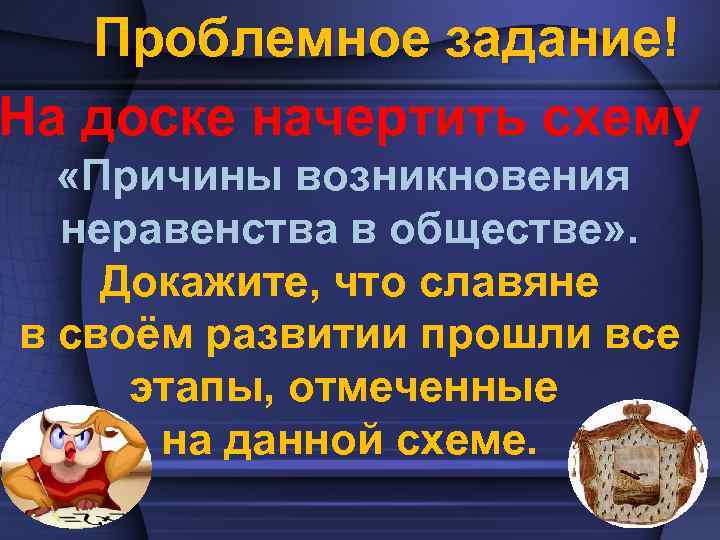 Проблемное задание!

На доске начертить схему «Причины возникновения неравенства в обществе».

Докажите, что славяне в своём развитии прошли все этапы, отмеченные на данной схеме.